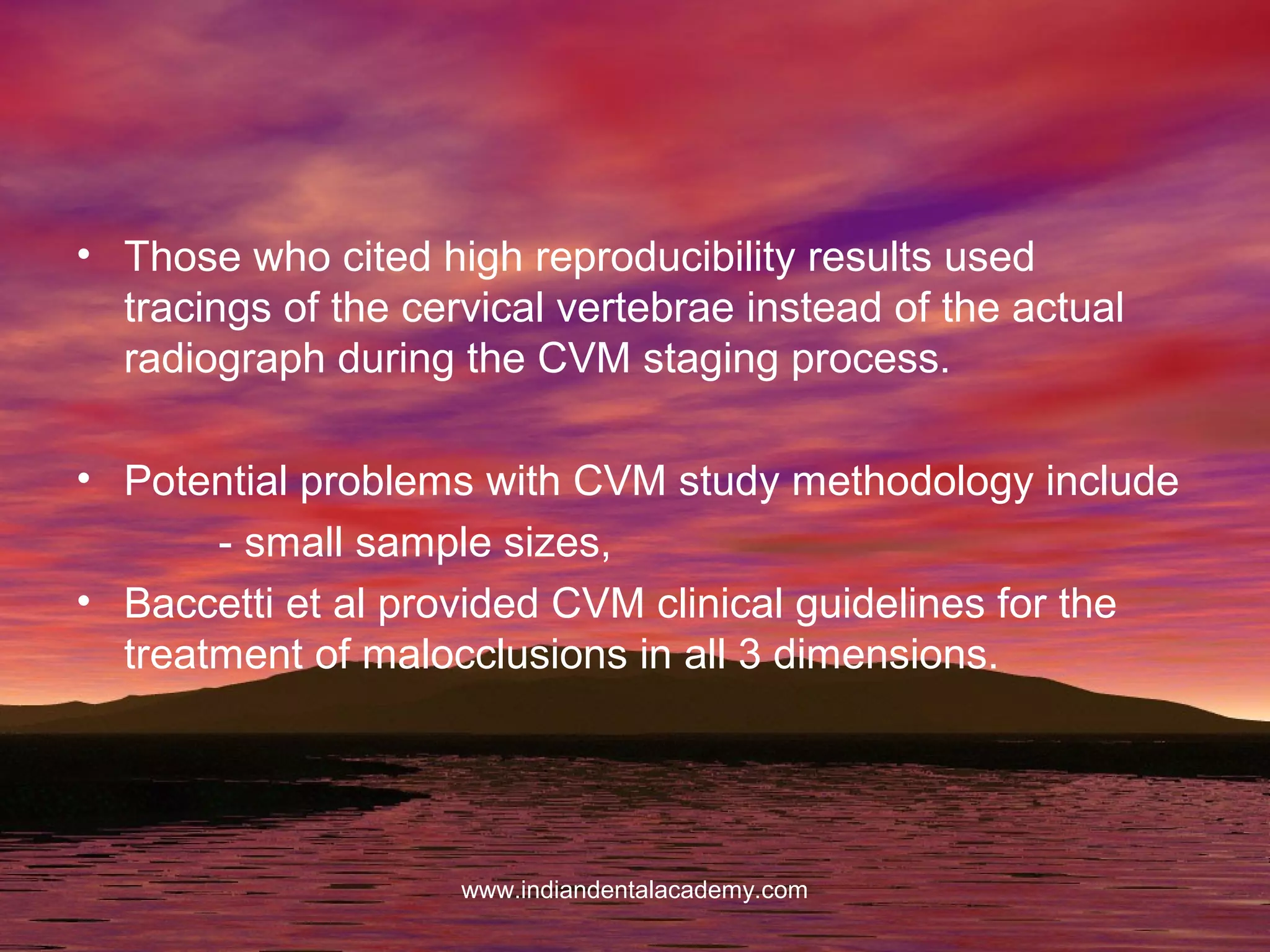 • Those who cited high reproducibility results used tracings of the cervical vertebrae instead of the actual radiograph during the CVM staging process.

• Potential problems with CVM study methodology include

- small sample sizes,

• Baccetti et al provided CVM clinical guidelines for the treatment of malocclusions in all 3 dimensions.

www.indiandentalacademy.com